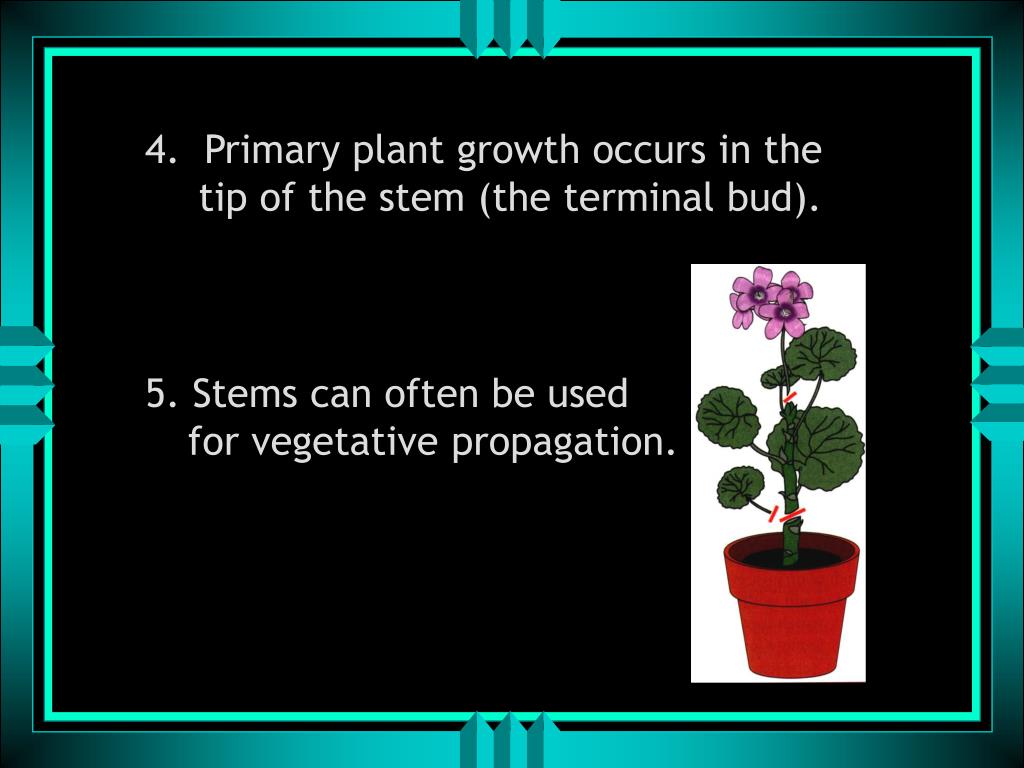 4. Primary plant growth occurs in the tip of the stem (the terminal bud).

5. Stems can often be used for vegetative propagation.